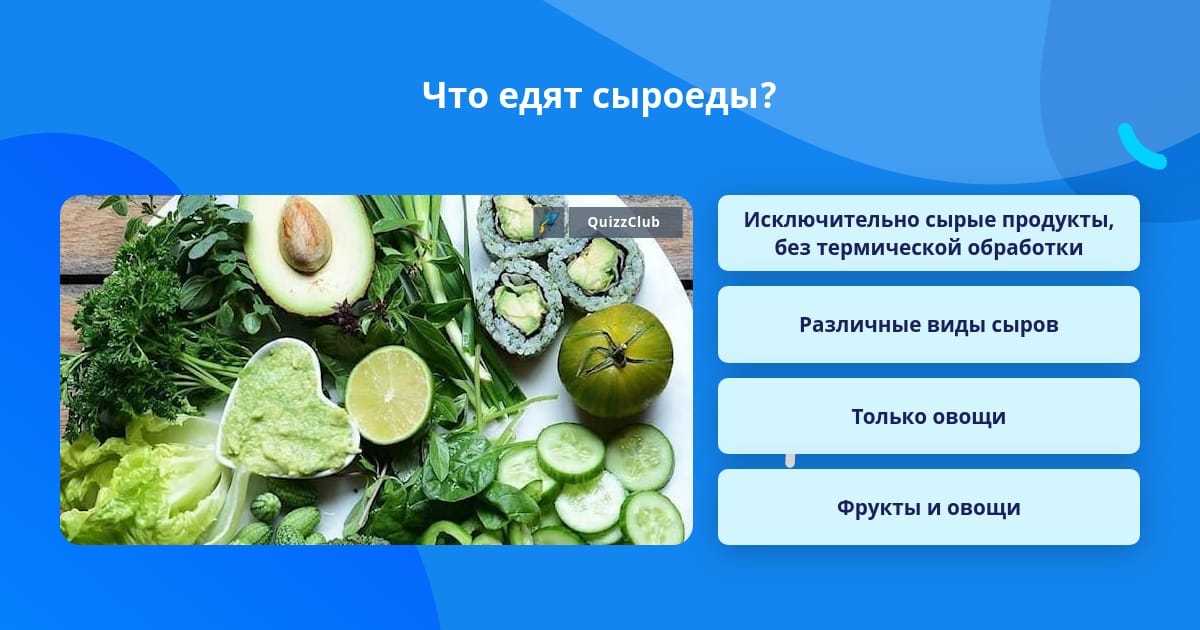 Что едят сыроеды?

QuizzClub

Исключительно сырые продукты, без термической обработки

Различные виды сыров

Только овощи

Фрукты и овощи